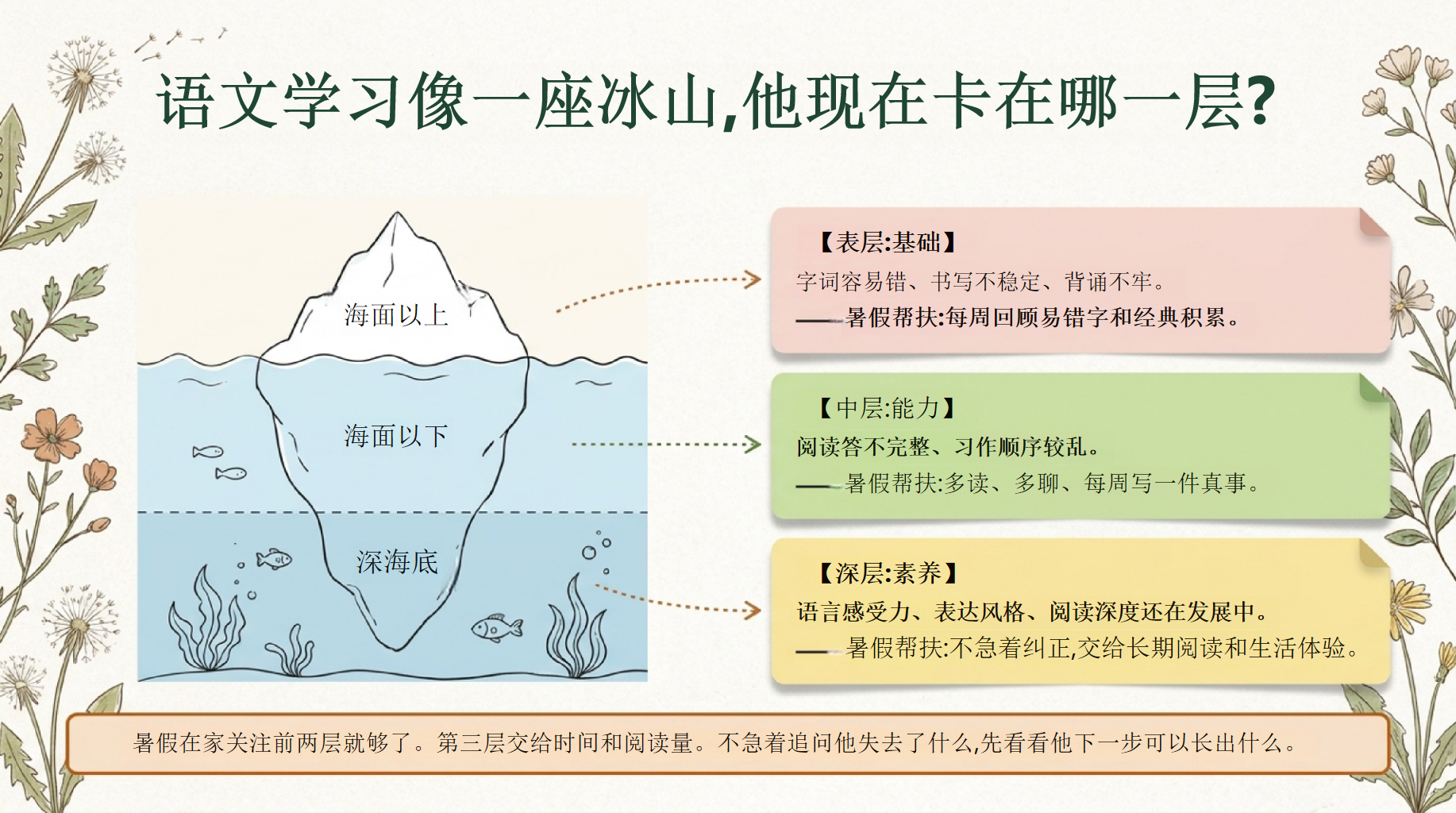 语文学习像一座冰山,他现在卡在哪一层?

海面以上

海面以下

深海底

【表层:基础】
字词容易错、书写不稳定、背诵不牢。
——暑假帮扶:每周回顾易错字和经典积累。

【中层:能力】
阅读答不完整、习作顺序较乱。
——暑假帮扶:多读、多聊、每周写一件真事。

【深层:素养】
语言感受力、表达风格、阅读深度还在发展中。
——暑假帮扶:不急着纠正,交给长期阅读和生活体验。

暑假在家关注前两层就够了。第三层交给时间和阅读量。不急着追问他失去了什么,先看看他下一步可以长出什么。